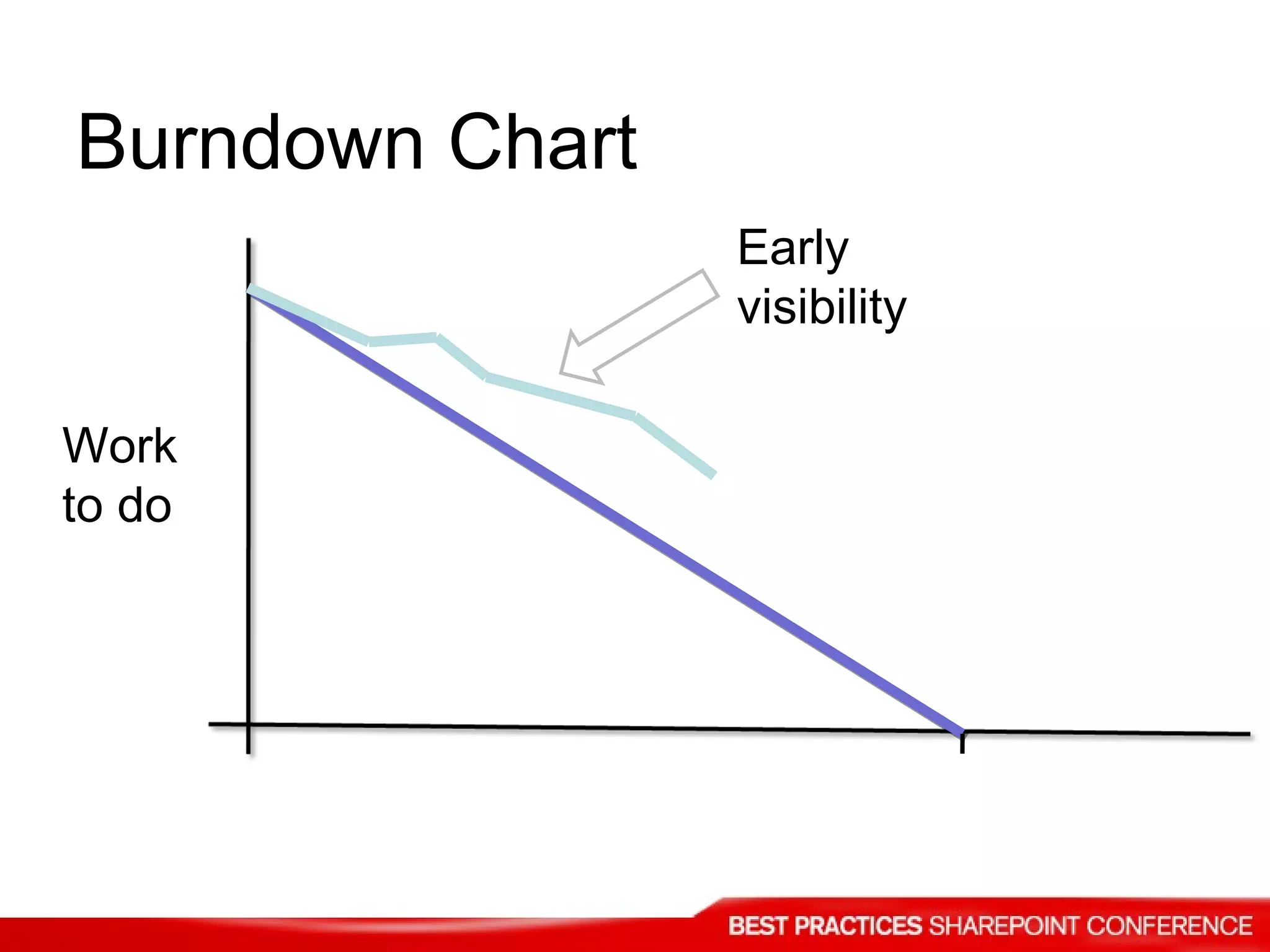 Burndown Chart

Early visibility

Work to do

BEST PRACTICES SHAREPOINT CONFERENCE